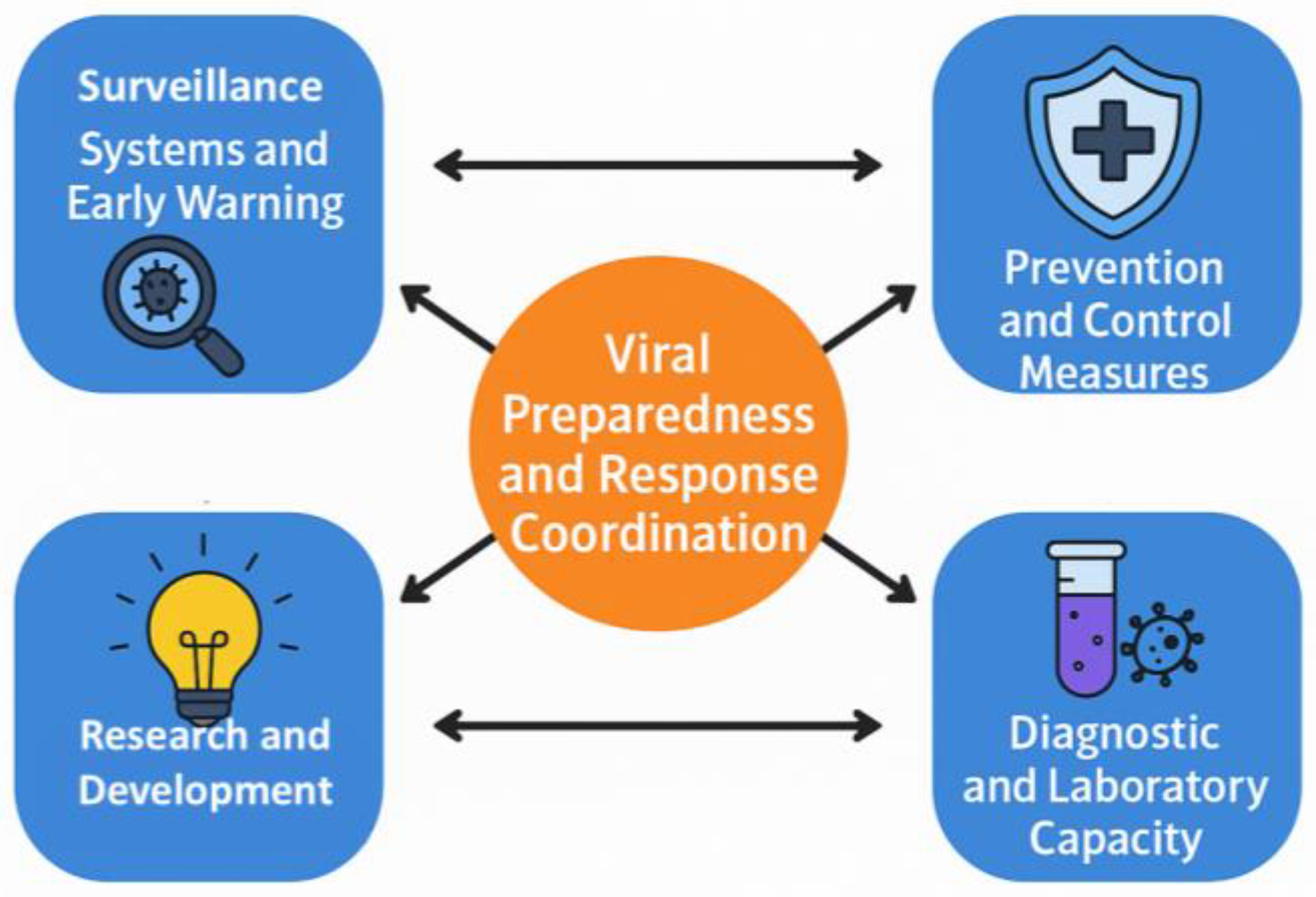 Surveillance Systems and Early Warning

Prevention and Control Measures

Viral Preparedness and Response Coordination

Research and Development

Diagnostic and Laboratory Capacity